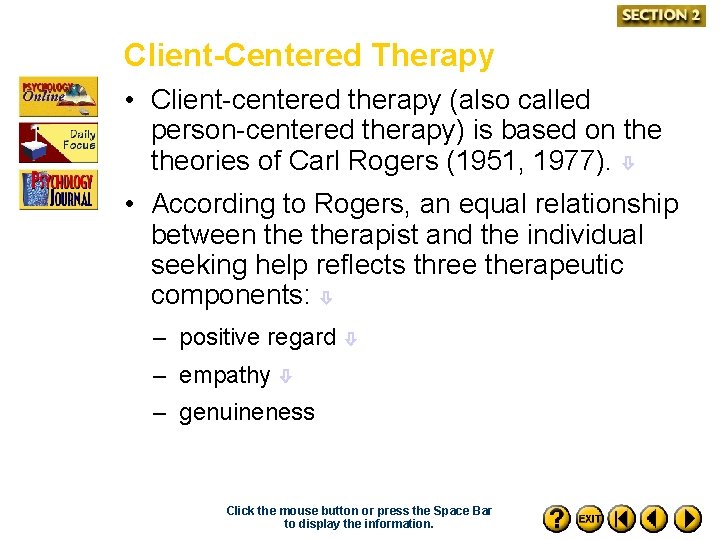 SECTION 2

Client-Centered Therapy

PSYCHOLOGY Online

Daily Focus

PSYCHOLOGY JOURNAL

• Client-centered therapy (also called person-centered therapy) is based on the theories of Carl Rogers (1951, 1977).

• According to Rogers, an equal relationship between the therapist and the individual seeking help reflects three therapeutic components:

– positive regard

– empathy

– genuineness

Click the mouse button or press the Space Bar to display the information.

?

EXIT